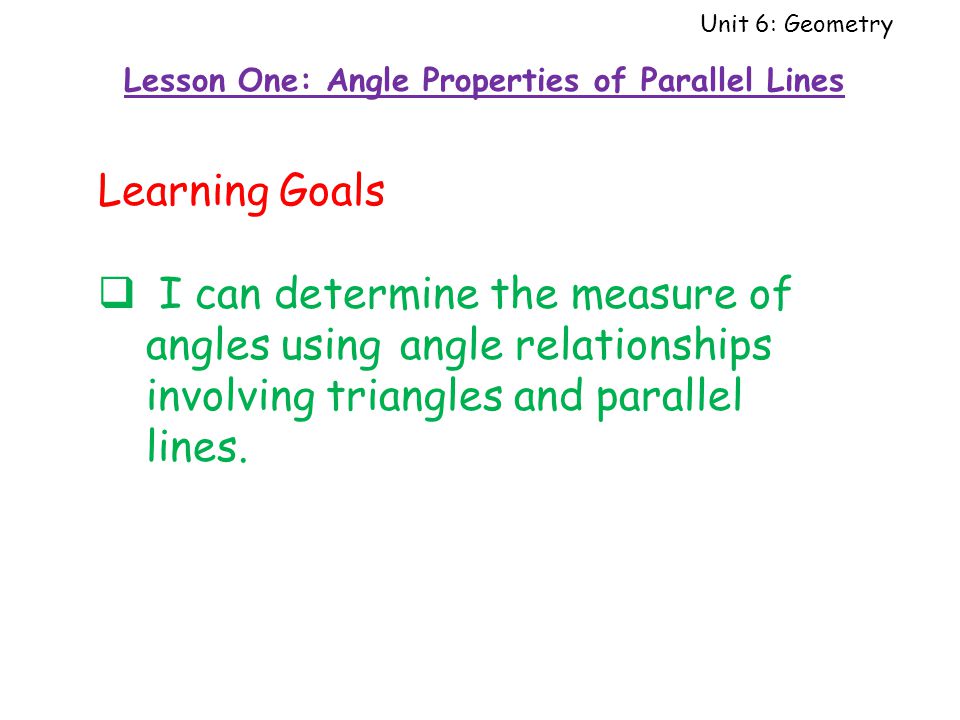 Unit 6: Geometry

Lesson One: Angle Properties of Parallel Lines

Learning Goals

❑ I can determine the measure of angles using angle relationships involving triangles and parallel lines.